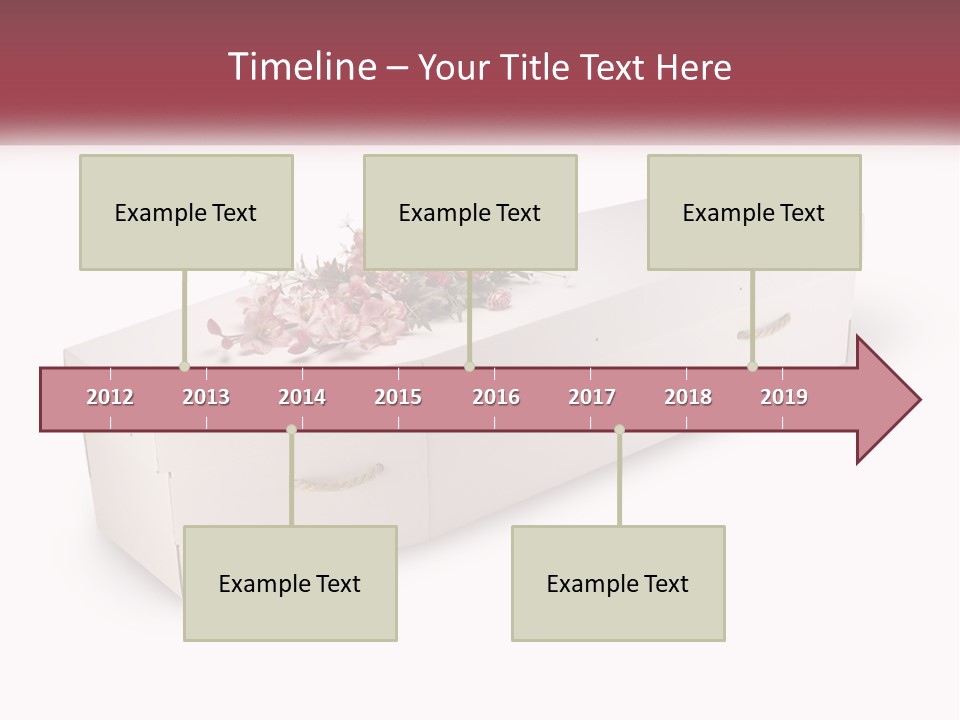 Timeline – Your Title Text Here

Example Text

Example Text

Example Text

2012 2013 2014 2015 2016 2017 2018 2019

Example Text

Example Text